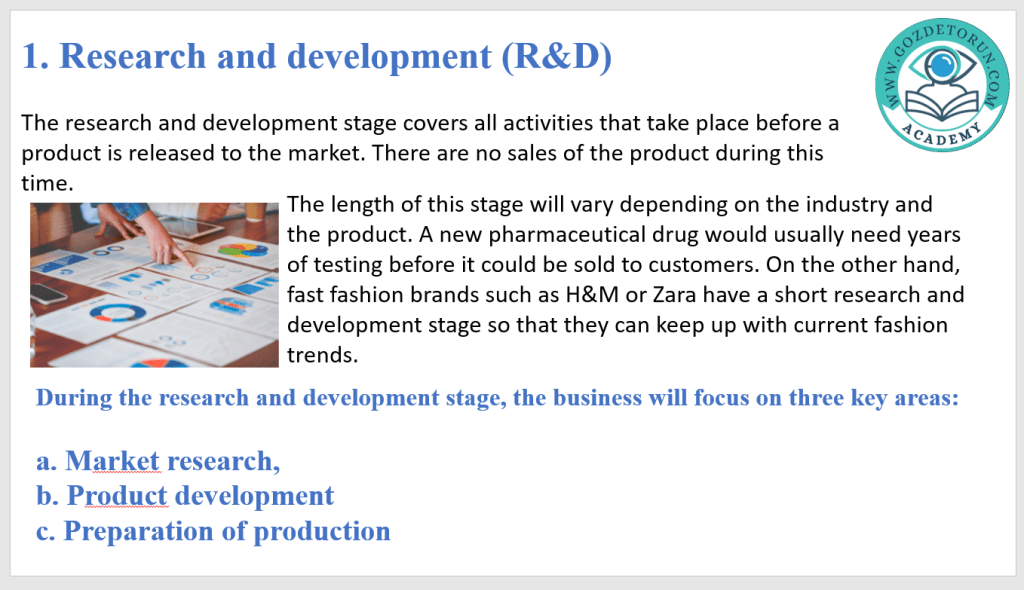 1. Research and development (R&D)

WWW.GOZDETORUN.COM
ACADEMY

The research and development stage covers all activities that take place before a product is released to the market. There are no sales of the product during this time.

The length of this stage will vary depending on the industry and the product. A new pharmaceutical drug would usually need years of testing before it could be sold to customers. On the other hand, fast fashion brands such as H&M or Zara have a short research and development stage so that they can keep up with current fashion trends.

During the research and development stage, the business will focus on three key areas:

a. Market research,
b. Product development
c. Preparation of production